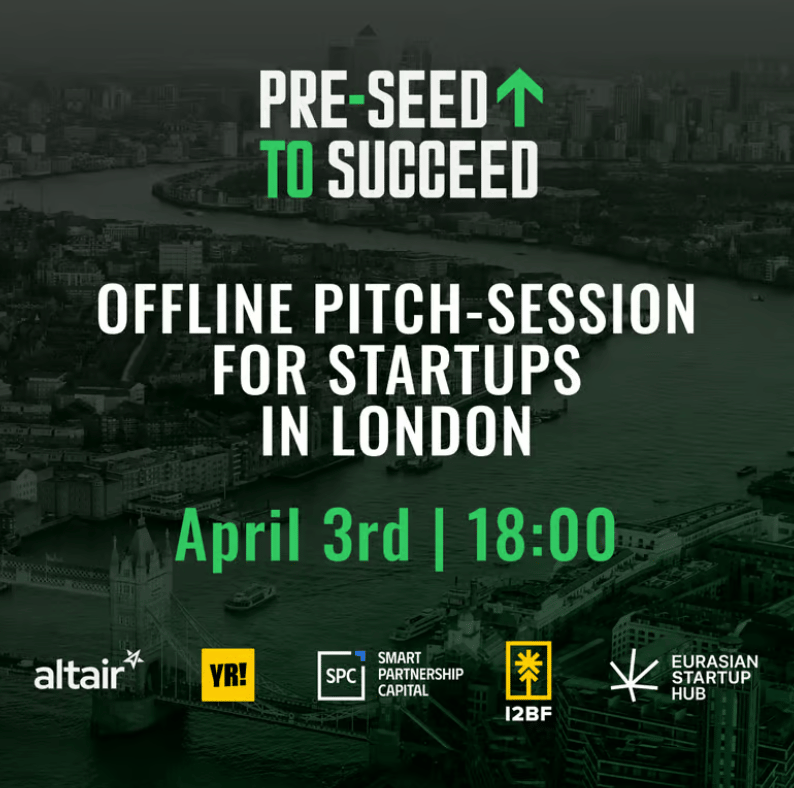 PRE-SEED
TO SUCCEED

OFFLINE PITCH-SESSION FOR STARTUPS IN LONDON

April 3rd | 18:00

altair

YR!

SPC SMART PARTNERSHIP CAPITAL

I2BF

EURASIAN STARTUP HUB